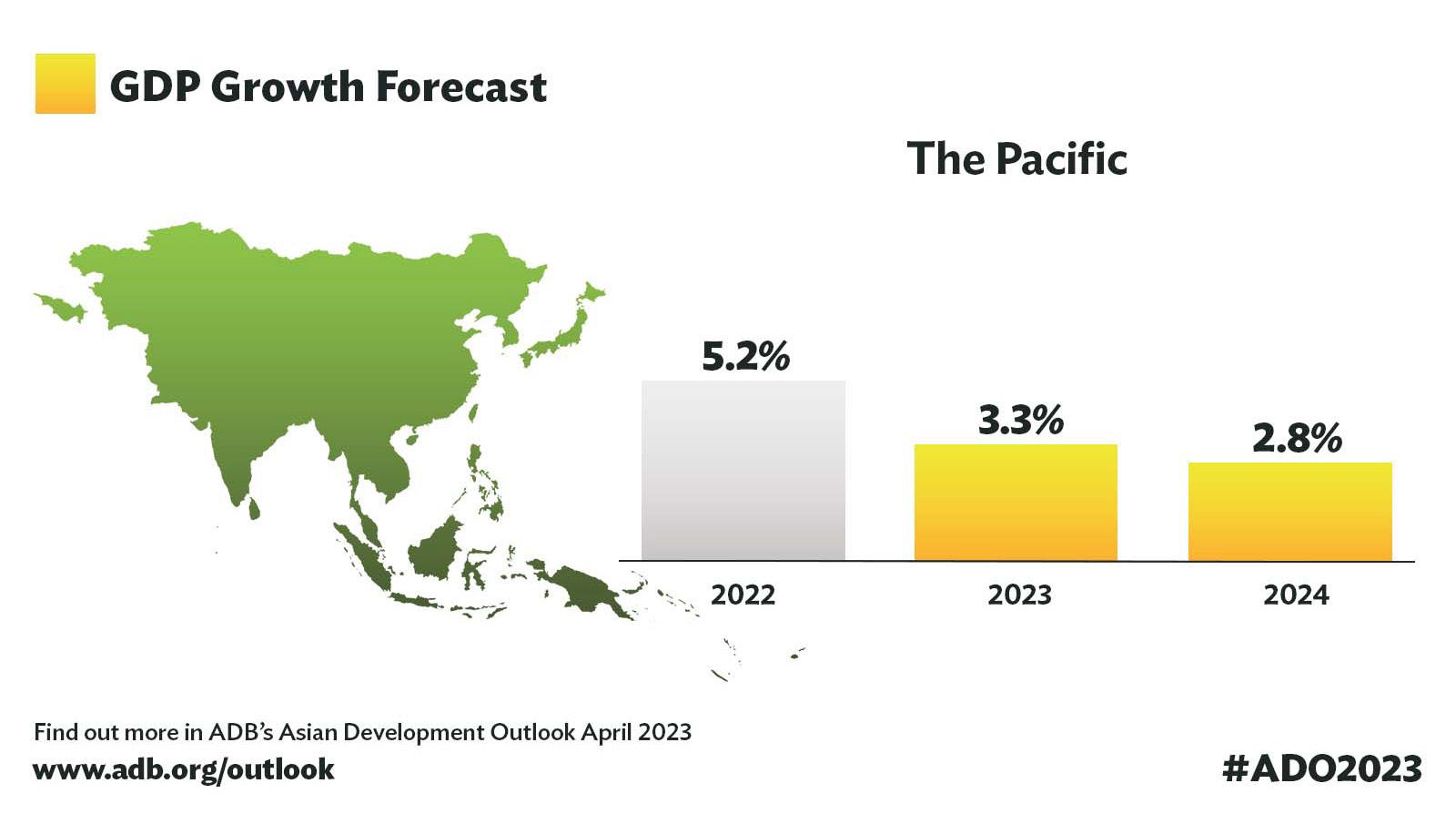 GDP Growth Forecast

The Pacific

5.2%

3.3%

2.8%

2022

2023

2024

Find out more in ADB's Asian Development Outlook April 2023

www.adb.org/outlook

#ADO2023